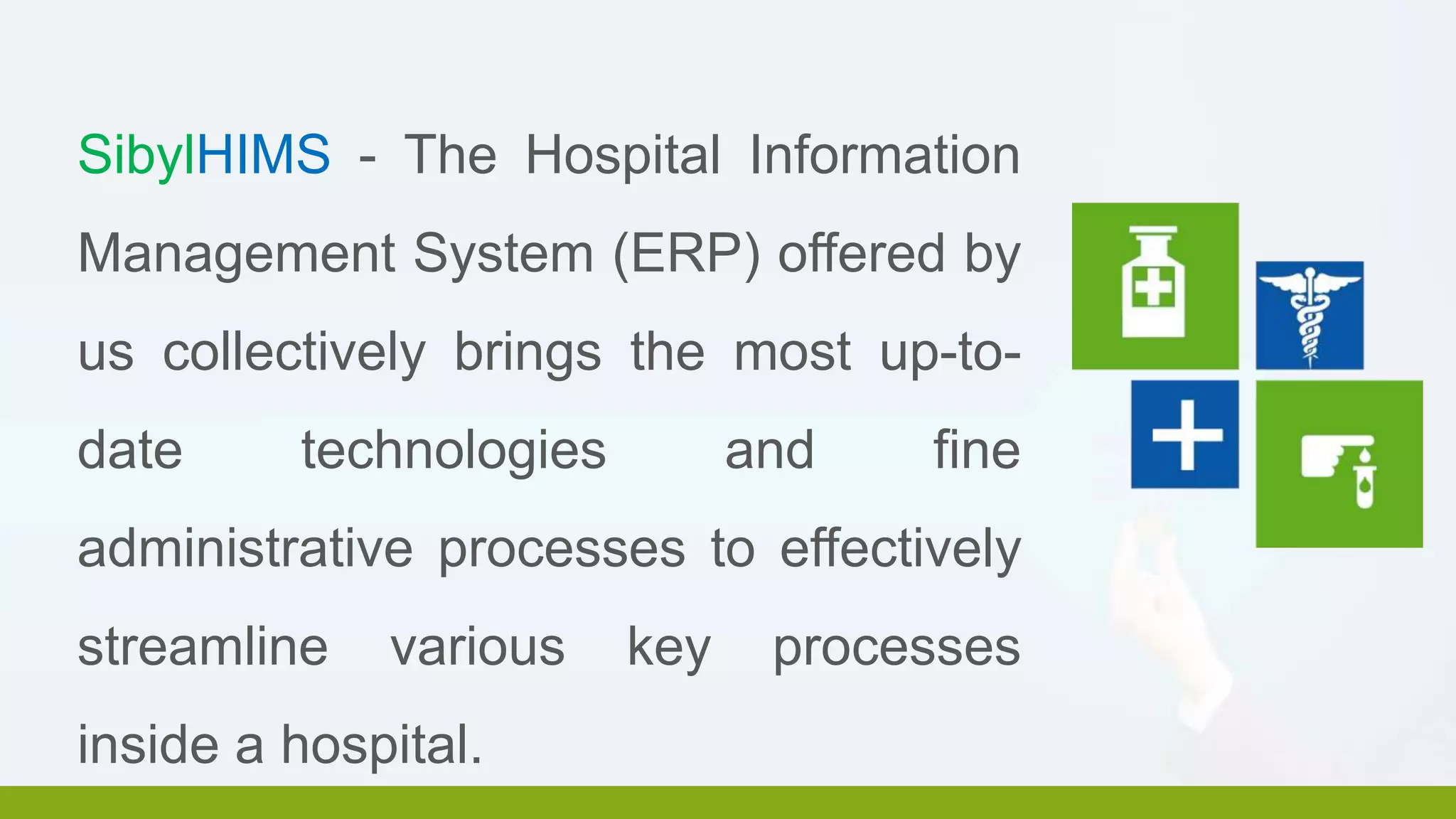 SibylHIMS - The Hospital Information Management System (ERP) offered by us collectively brings the most up-to-date technologies and fine administrative processes to effectively streamline various key processes inside a hospital.